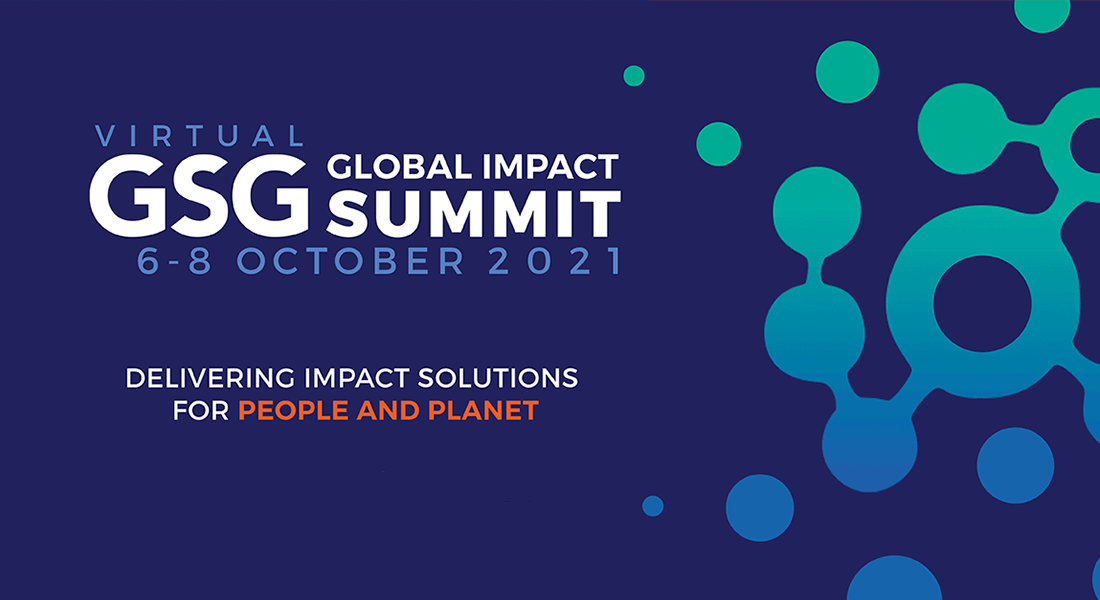 VIRTUAL
GSG GLOBAL IMPACT SUMMIT
6-8 OCTOBER 2021

DELIVERING IMPACT SOLUTIONS FOR PEOPLE AND PLANET